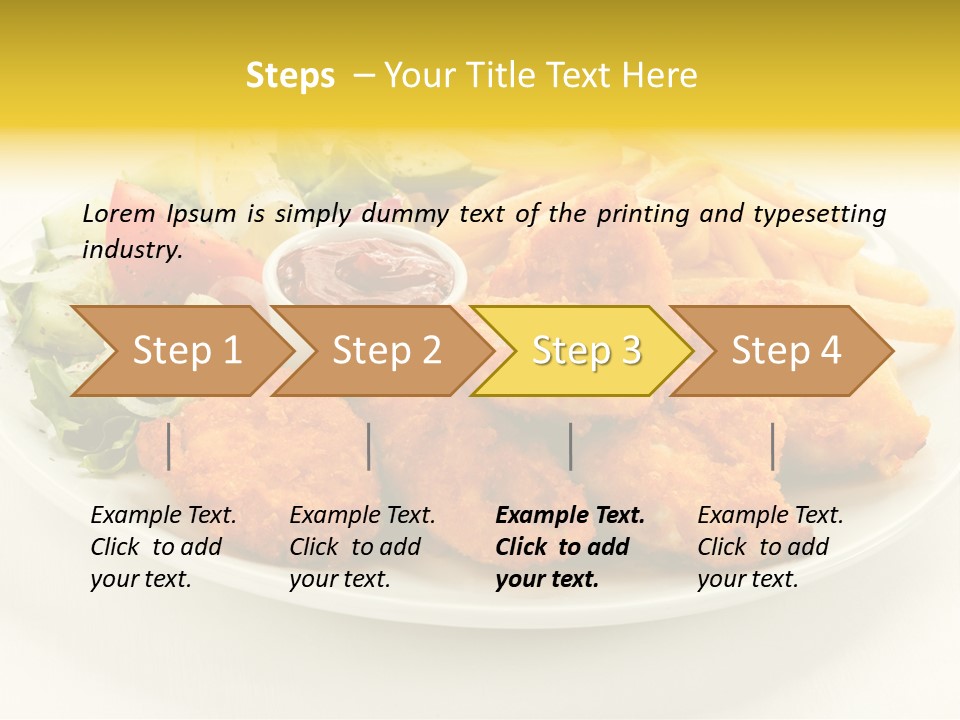 Steps – Your Title Text Here

Lorem Ipsum is simply dummy text of the printing and typesetting industry.

Step 1

Step 2

Step 3

Step 4

Example Text. Click to add your text.

Example Text. Click to add your text.

Example Text. Click to add your text.

Example Text. Click to add your text.